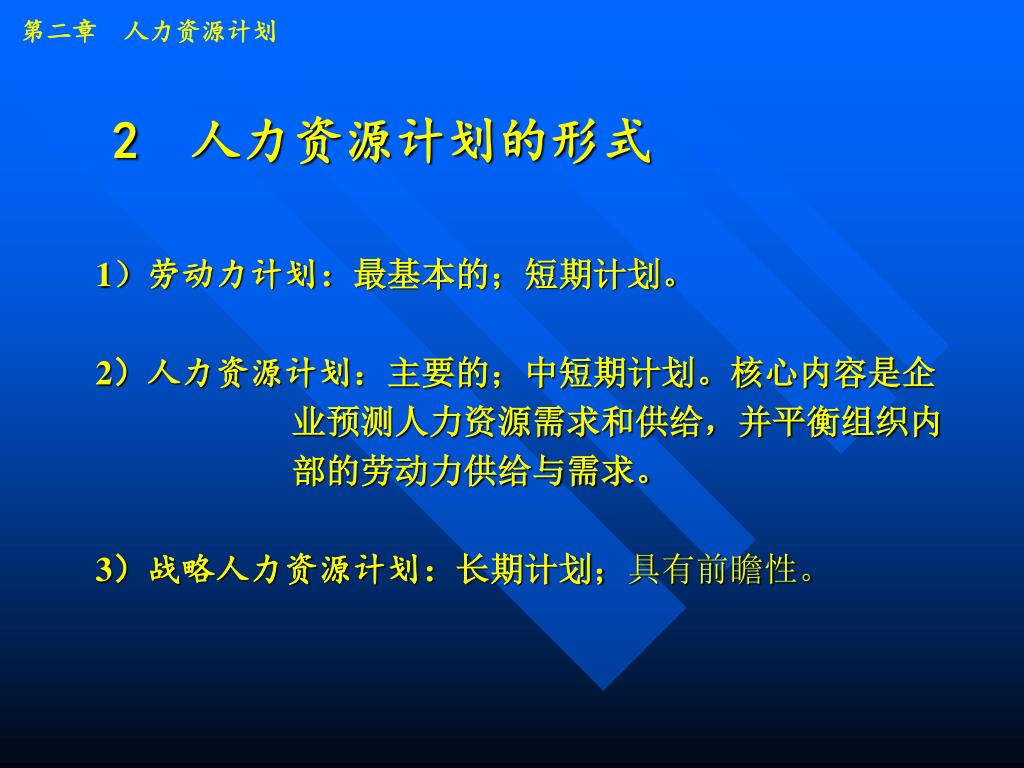 第二章　人力资源计划

2　人力资源计划的形式

1）劳动力计划：最基本的；短期计划。

2）人力资源计划：主要的；中短期计划。核心内容是企业预测人力资源需求和供给，并平衡组织内部的劳动力供给与需求。

3）战略人力资源计划：长期计划；具有前瞻性。